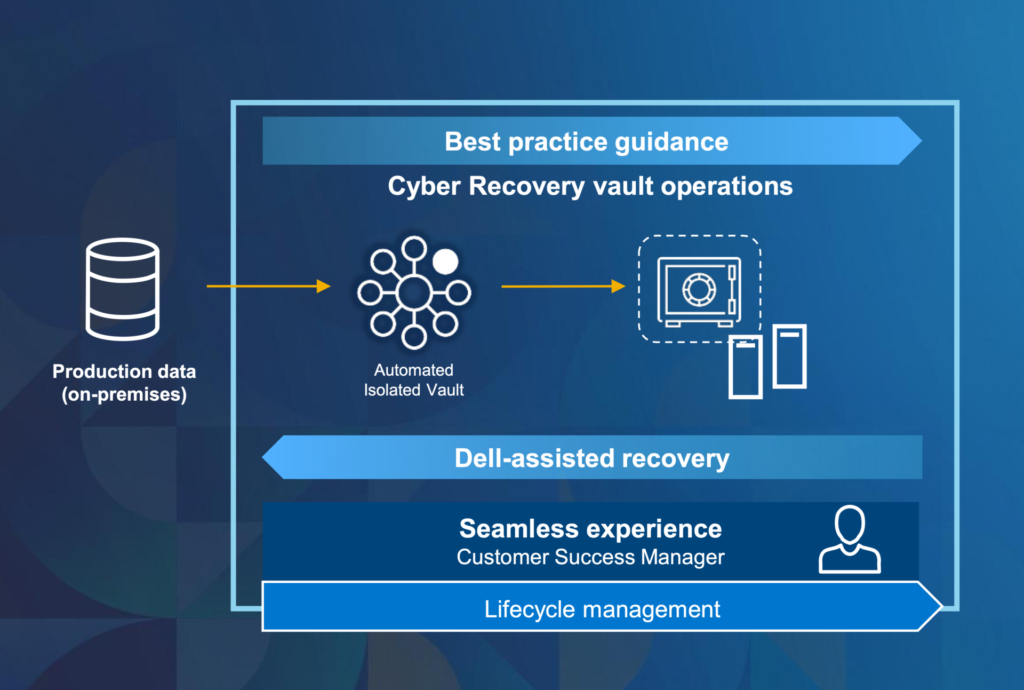 Best practice guidance

Cyber Recovery vault operations

Production data (on-premises)

Automated Isolated Vault

Dell-assisted recovery

Seamless experience
Customer Success Manager

Lifecycle management